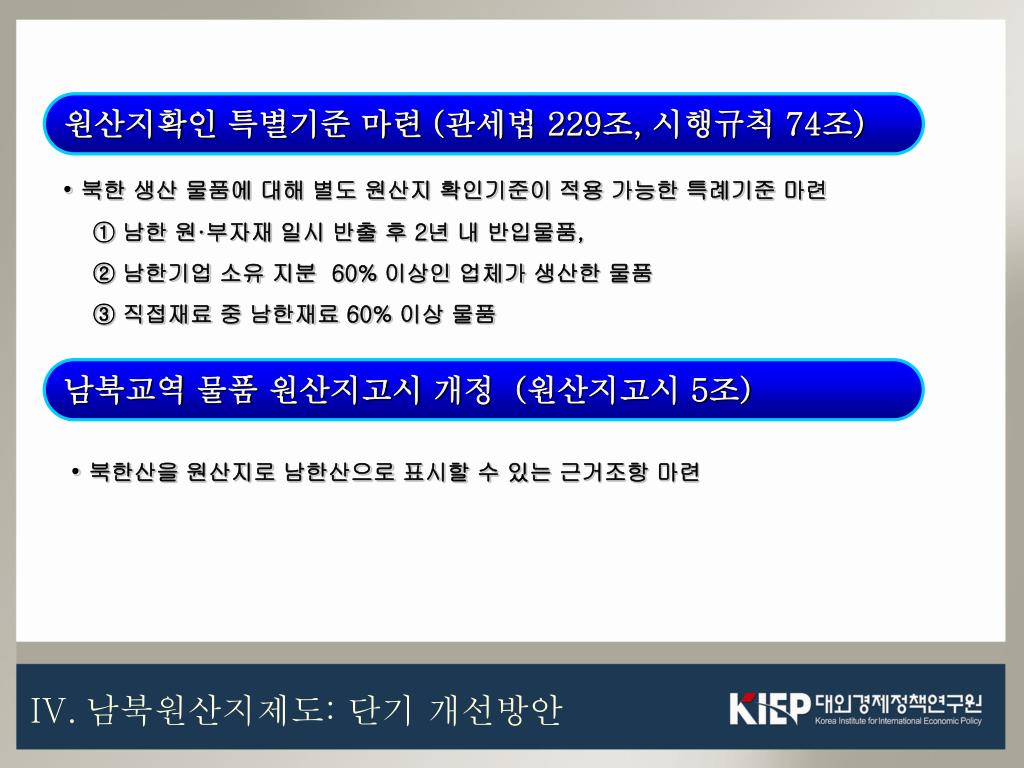 원산지확인 특별기준 마련 (관세법 229조, 시행규칙 74조)

• 북한 생산 물품에 대해 별도 원산지 확인기준이 적용 가능한 특례기준 마련

① 남한 원·부자재 일시 반출 후 2년 내 반입물품,

② 남한기업 소유 지분 60% 이상인 업체가 생산한 물품

③ 직접재료 중 남한재료 60% 이상 물품

남북교역 물품 원산지고시 개정 (원산지고시 5조)

• 북한산을 원산지로 남한산으로 표시할 수 있는 근거조항 마련

IV. 남북원산지제도: 단기 개선방안

KIEP 대외경제정책연구원 Korea Institute for International Economic Policy